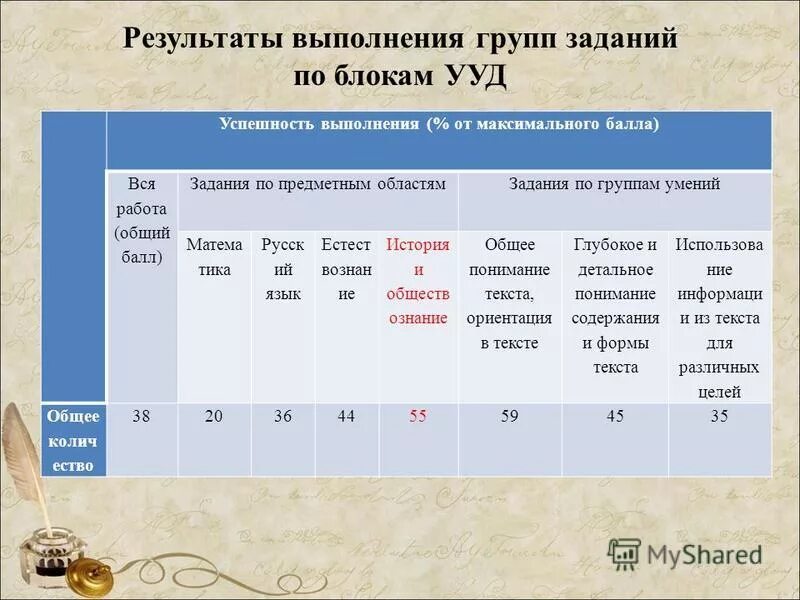 Результаты выполнения групп заданий по блокам УУД

| | Успешность выполнения (% от максимального балла) | | | | | | | |
|---|---|---|---|---|---|---|---|---|
| | Вся работа (общий балл) | Задания по предметным областям | | | | Задания по группам умений | | |
| | | Математика | Русский язык | Естествознание | История и обществознание | Общее понимание текста, ориентация в тексте | Глубокое и детальное понимание содержания и формы текста | Использование информации из текста для различных целей |
| Общее количество | 38 | 20 | 36 | 44 | 55 | 59 | 45 | 35 |

MyShared